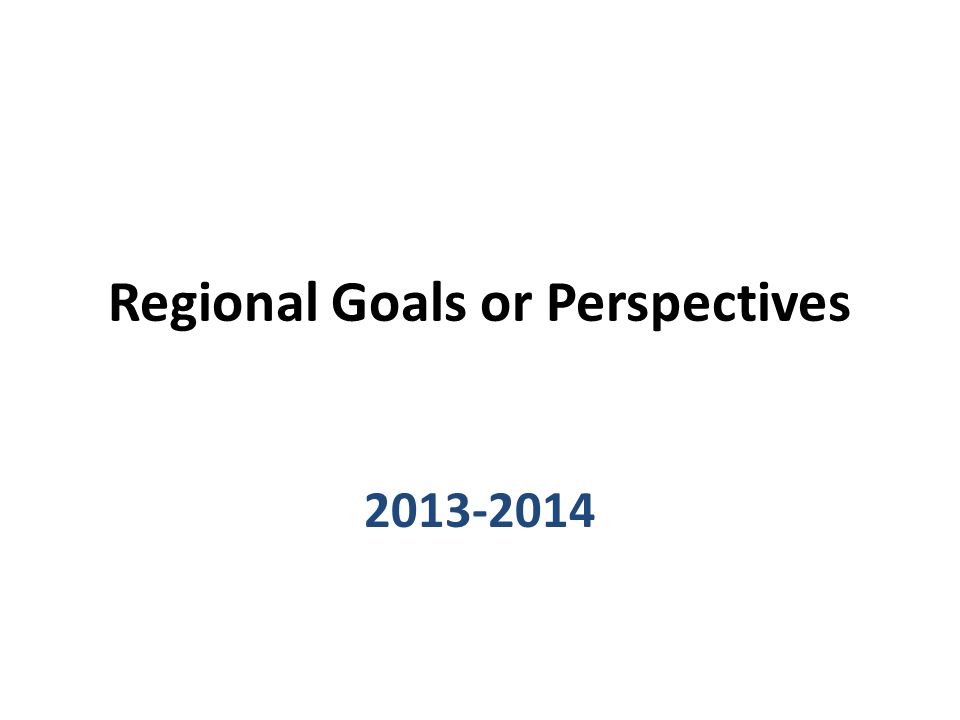 Regional Goals or Perspectives

2013-2014